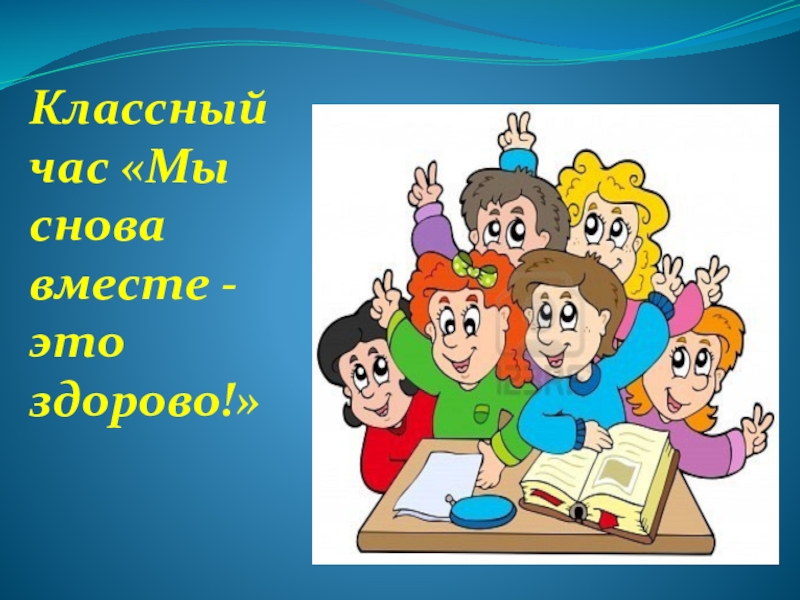 Классный час «Мы снова вместе - это здорово!»